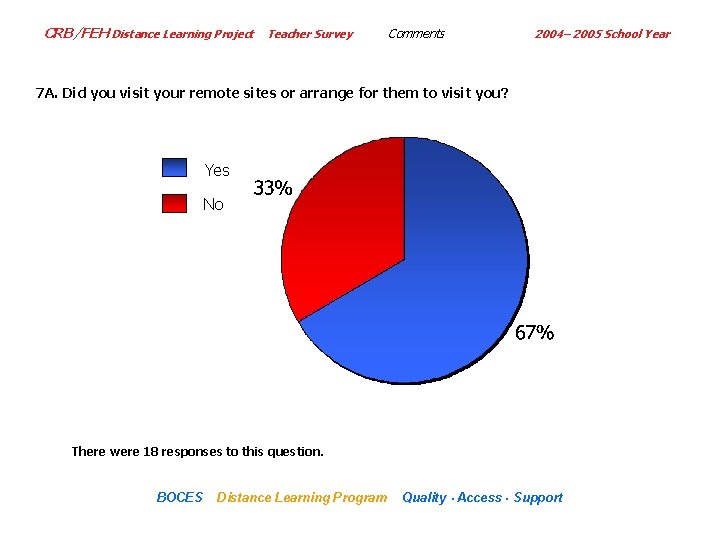 CRB/FEH Distance Learning Project Teacher Survey Comments 2004– 2005 School Year

7A. Did you visit your remote sites or arrange for them to visit you?

Yes
No

33%
67%

There were 18 responses to this question.

BOCES Distance Learning Program Quality · Access · Support